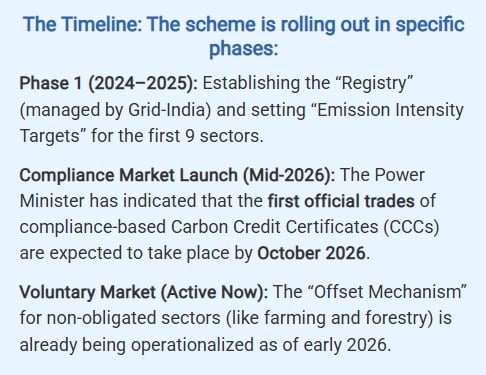 The Timeline: The scheme is rolling out in specific phases:

Phase 1 (2024–2025): Establishing the “Registry” (managed by Grid-India) and setting “Emission Intensity Targets” for the first 9 sectors.

Compliance Market Launch (Mid-2026): The Power Minister has indicated that the first official trades of compliance-based Carbon Credit Certificates (CCCs) are expected to take place by October 2026.

Voluntary Market (Active Now): The “Offset Mechanism” for non-obligated sectors (like farming and forestry) is already being operationalized as of early 2026.